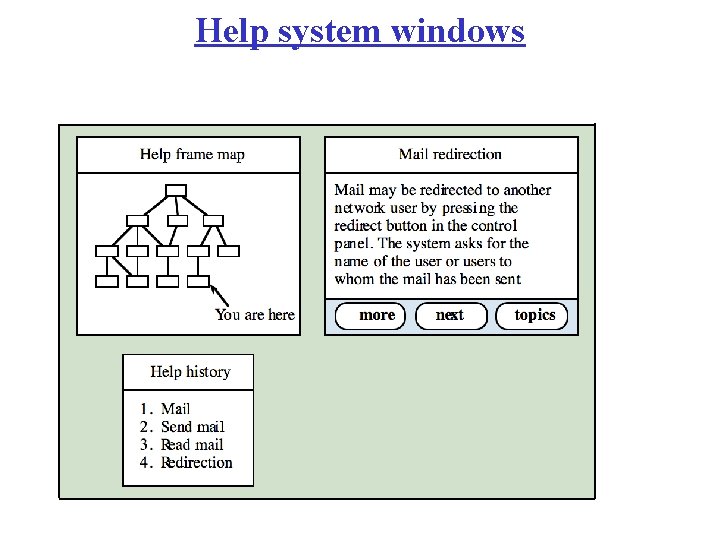 Help system windows

Help frame map

You are here

Mail redirection

Mail may be redirected to another network user by pressing the redirect button in the control panel. The system asks for the name of the user or users to whom the mail has been sent

more
next
topics

Help history

1. Mail
2. Send mail
3. Read mail
4. Redirection